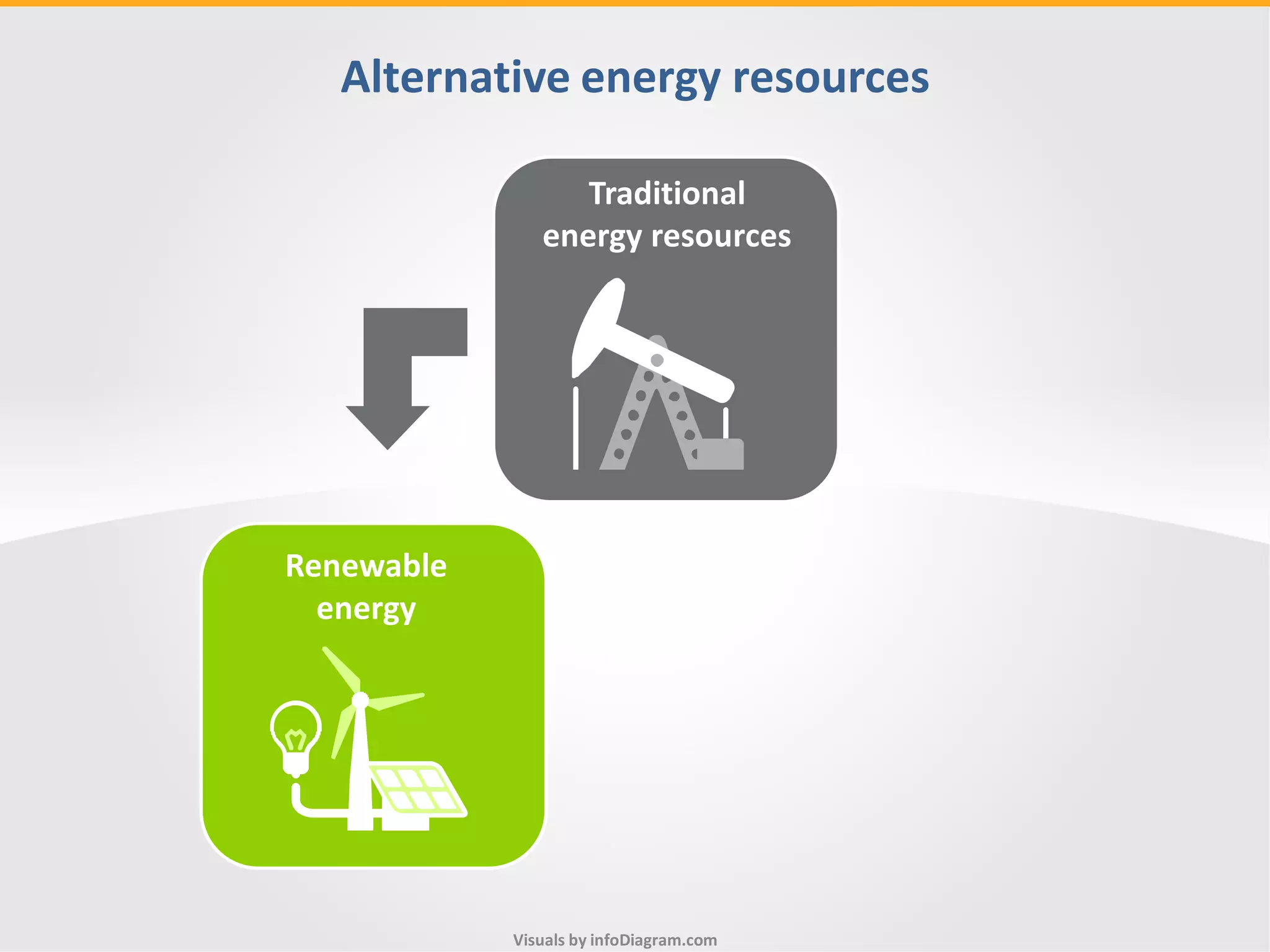 Alternative energy resources

Traditional energy resources

Renewable energy

Visuals by infoDiagram.com